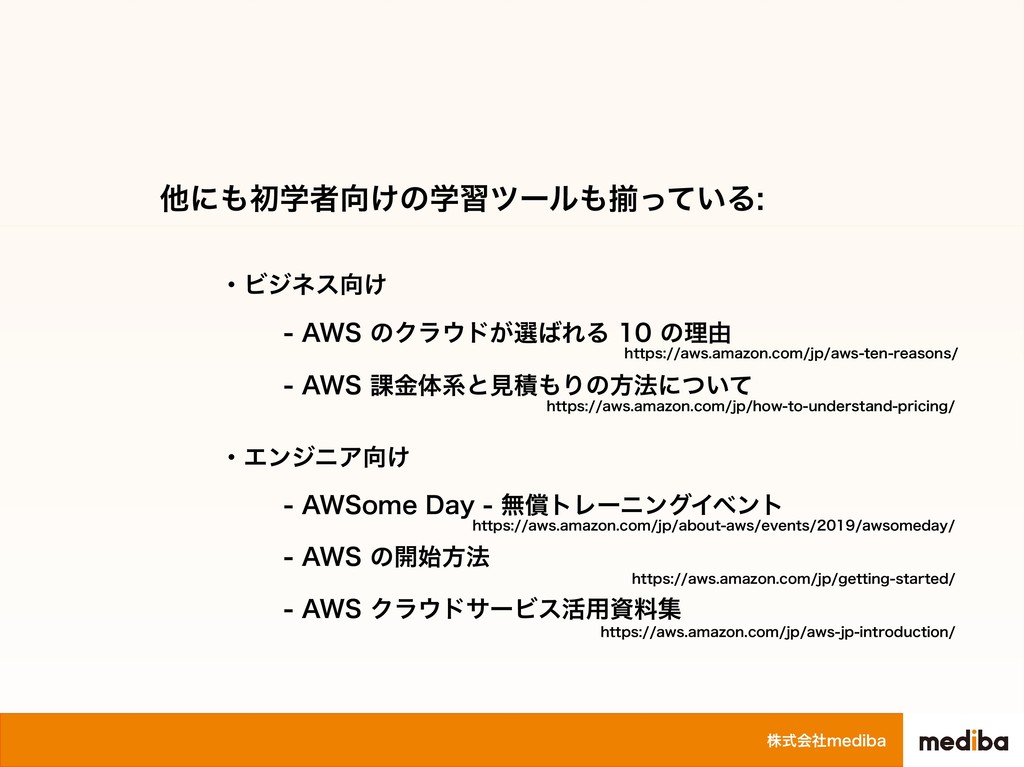 他にも初学者向けの学習ツールも揃っている:

・ビジネス向け

- AWS のクラウドが選ばれる 10 の理由
https://aws.amazon.com/jp/aws-ten-reasons/

- AWS 課金体系と見積もりの方法について
https://aws.amazon.com/jp/how-to-understand-pricing/

・エンジニア向け

- AWSome Day - 無償トレーニングイベント
https://aws.amazon.com/jp/about-aws/events/2019/awsomeday/

- AWS の開始方法
https://aws.amazon.com/jp/getting-started/

- AWS クラウドサービス活用資料集
https://aws.amazon.com/jp/aws-jp-introduction/

株式会社mediba

mediba